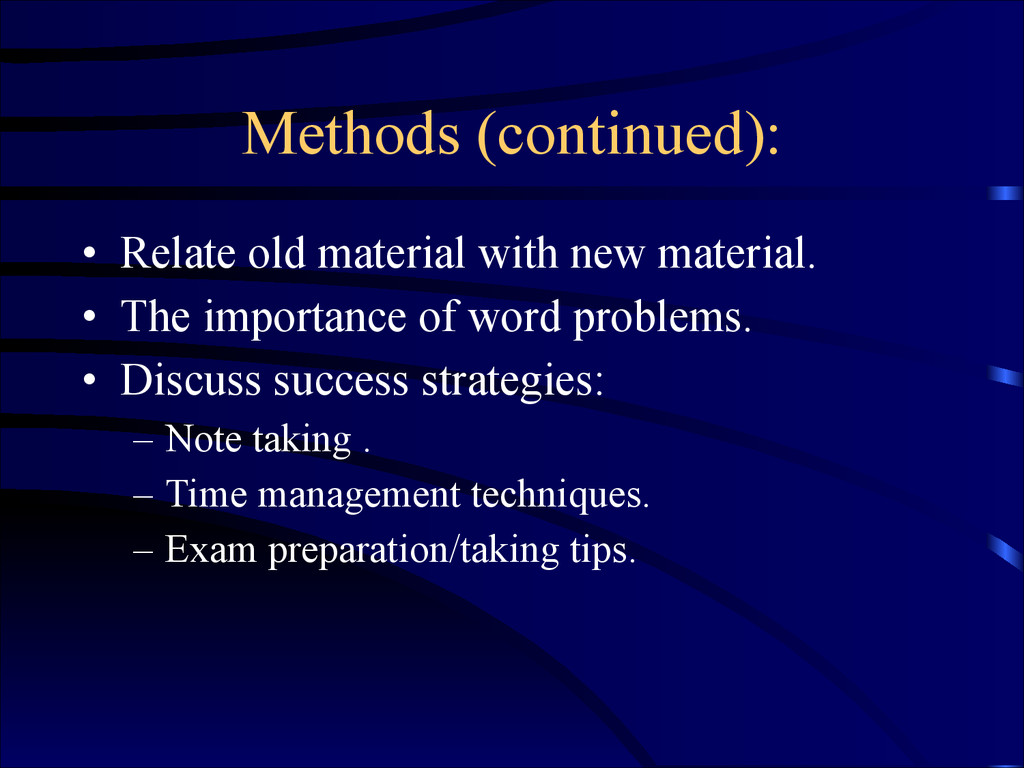 Methods (continued):

• Relate old material with new material.
• The importance of word problems.
• Discuss success strategies:
– Note taking .
– Time management techniques.
– Exam preparation/taking tips.